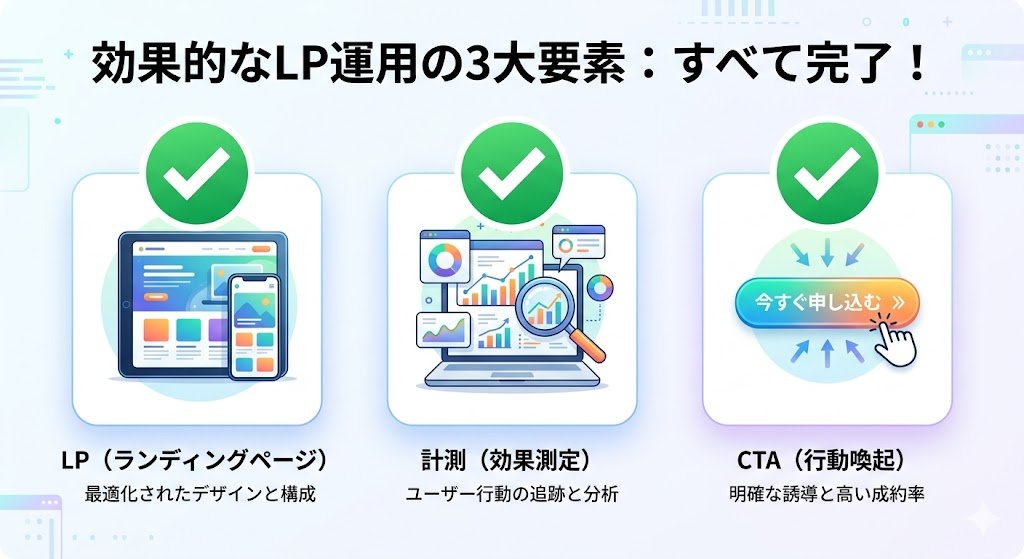 効果的なLP運用の3大要素：すべて完了！

今すぐ申し込む »

LP（ランディングページ）
最適化されたデザインと構成

計測（効果測定）
ユーザー行動の追跡と分析

CTA（行動喚起）
明確な誘導と高い成約率